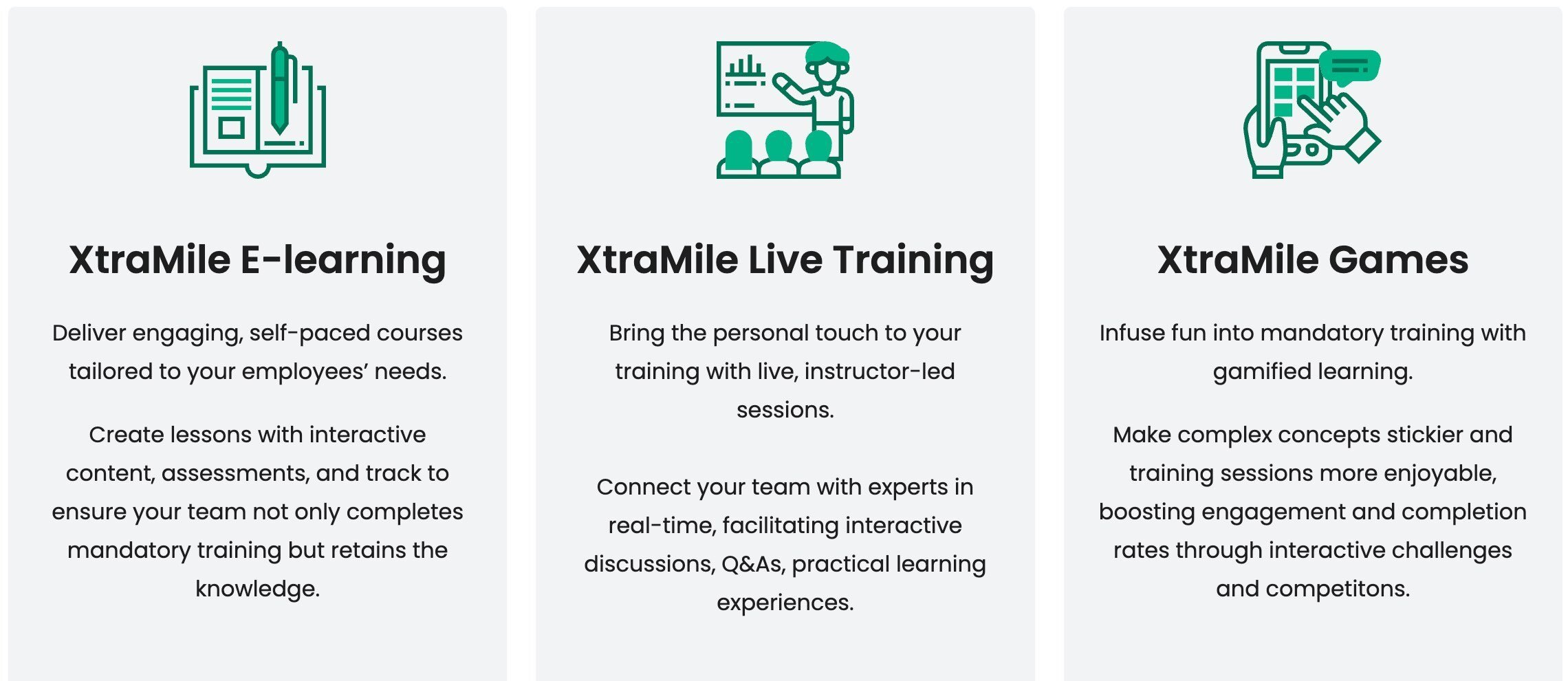 XtraMile E-learning

Deliver engaging, self-paced courses tailored to your employees' needs.

Create lessons with interactive content, assessments, and track to ensure your team not only completes mandatory training but retains the knowledge.

XtraMile Live Training

Bring the personal touch to your training with live, instructor-led sessions.

Connect your team with experts in real-time, facilitating interactive discussions, Q&As, practical learning experiences.

XtraMile Games

Infuse fun into mandatory training with gamified learning.

Make complex concepts stickier and training sessions more enjoyable, boosting engagement and completion rates through interactive challenges and competitons.